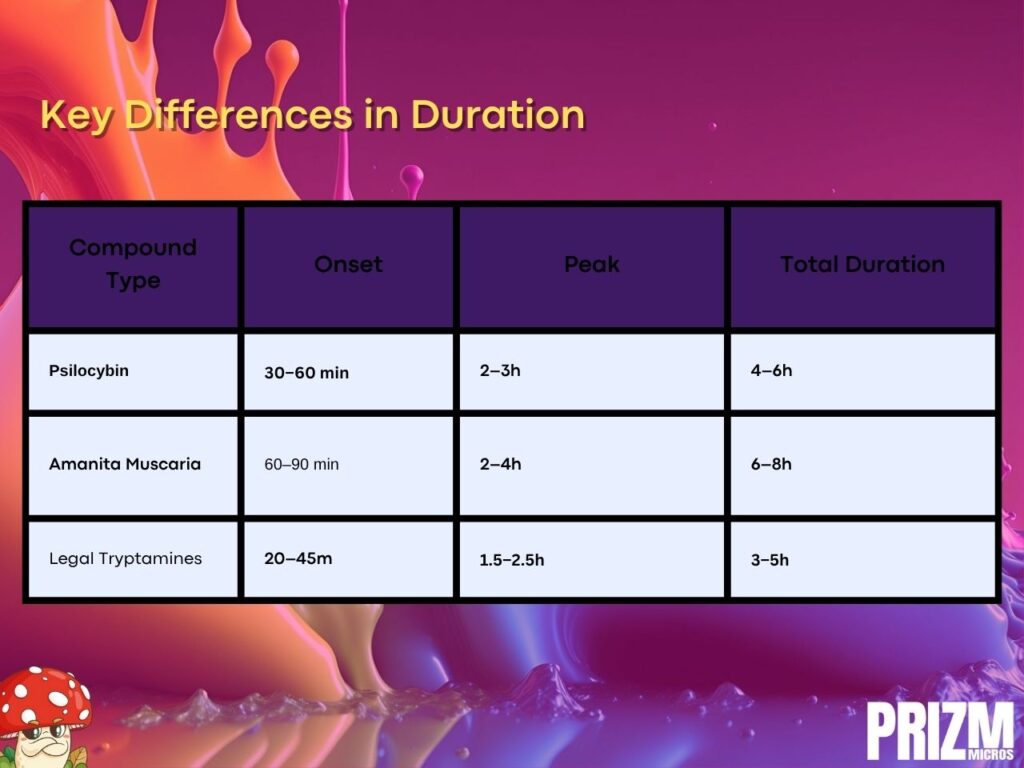 Key Differences in Duration

| Compound Type | Onset | Peak | Total Duration |
|---|---|---|---|
| Psilocybin | 30–60 min | 2–3h | 4–6h |
| Amanita Muscaria | 60–90 min | 2–4h | 6–8h |
| Legal Tryptamines | 20–45m | 1.5–2.5h | 3–5h |

PRIZM MICROS